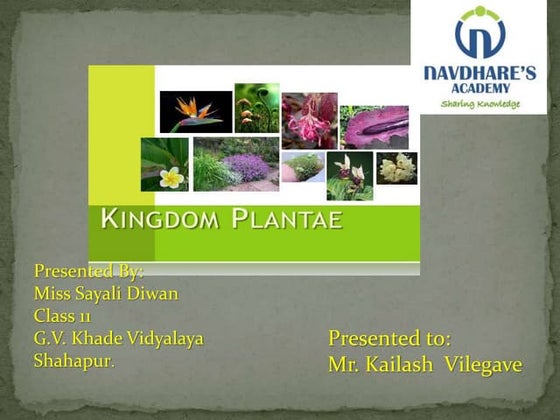 NAVDHARE'S ACADEMY
Sharing Knowledge

KINGDOM PLANTAE

Presented By:
Miss Sayali Diwan
Class 11
G.V. Khade Vidyalaya
Shahapur.

Presented to:
Mr. Kailash Vilegave